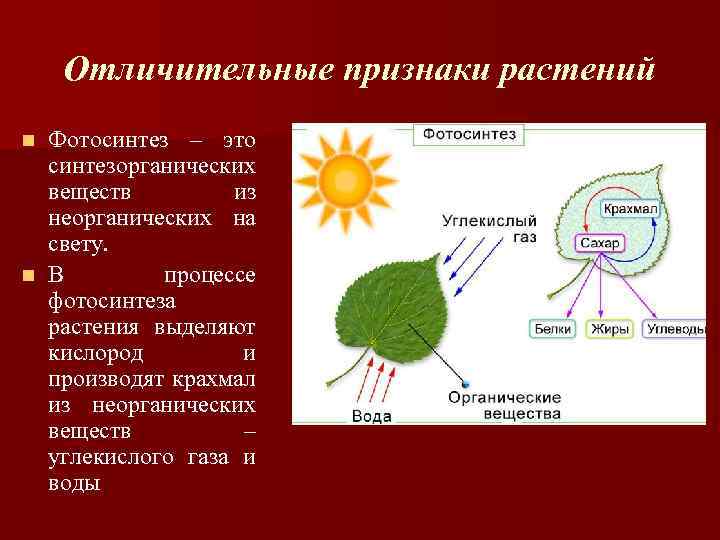 Отличительные признаки растений

Фотосинтез – это синтезорганических веществ из неорганических на свету.

В процессе фотосинтеза растения выделяют кислород и производят крахмал из неорганических веществ – углекислого газа и воды

Фотосинтез

Углекислый газ

Крахмал

Сахар

Белки

Жиры

Углеводы

Вода

Органические вещества